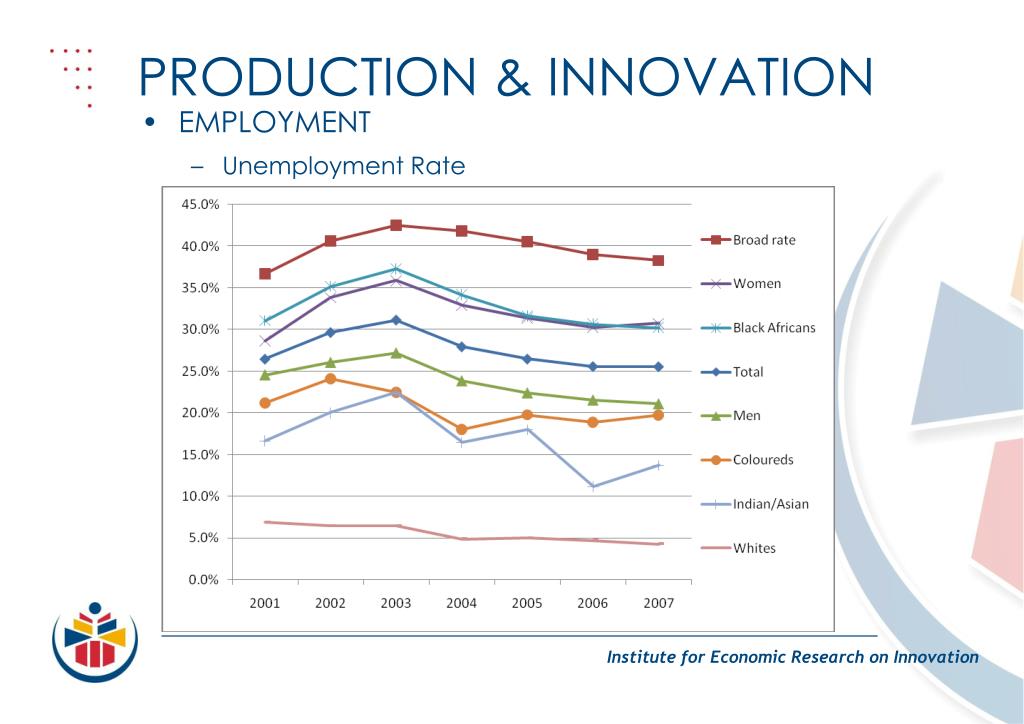 PRODUCTION & INNOVATION

• EMPLOYMENT

– Unemployment Rate

45.0%
40.0%
35.0%
30.0%
25.0%
20.0%
15.0%
10.0%
5.0%
0.0%

2001 2002 2003 2004 2005 2006 2007

Broad rate
Women
Black Africans
Total
Men
Coloureds
Indian/Asian
Whites

Institute for Economic Research on Innovation